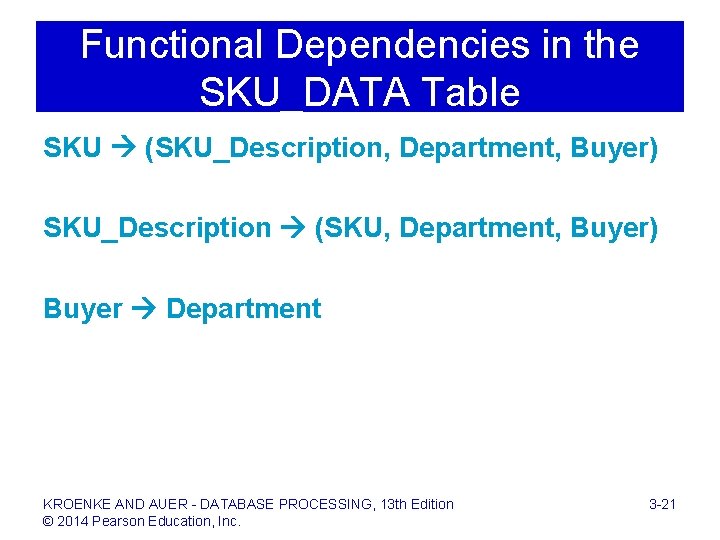 Functional Dependencies in the SKU_DATA Table

SKU → (SKU_Description, Department, Buyer)

SKU_Description → (SKU, Department, Buyer)

Buyer → Department

KROENKE AND AUER - DATABASE PROCESSING, 13th Edition
© 2014 Pearson Education, Inc.

3-21